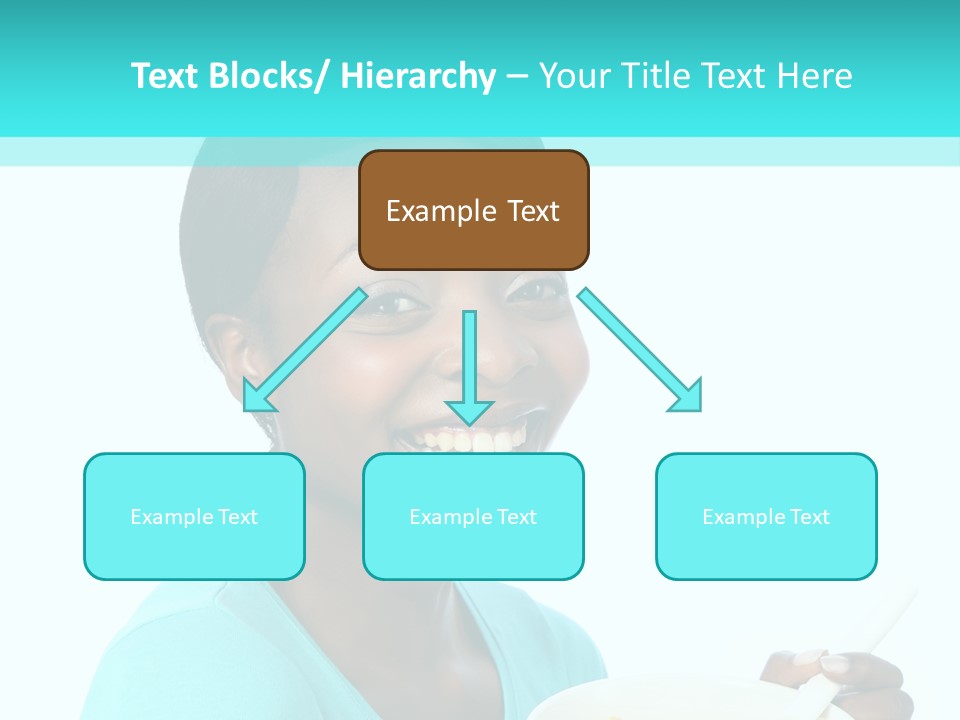 Text Blocks/ Hierarchy – Your Title Text Here

Example Text

Example Text

Example Text

Example Text